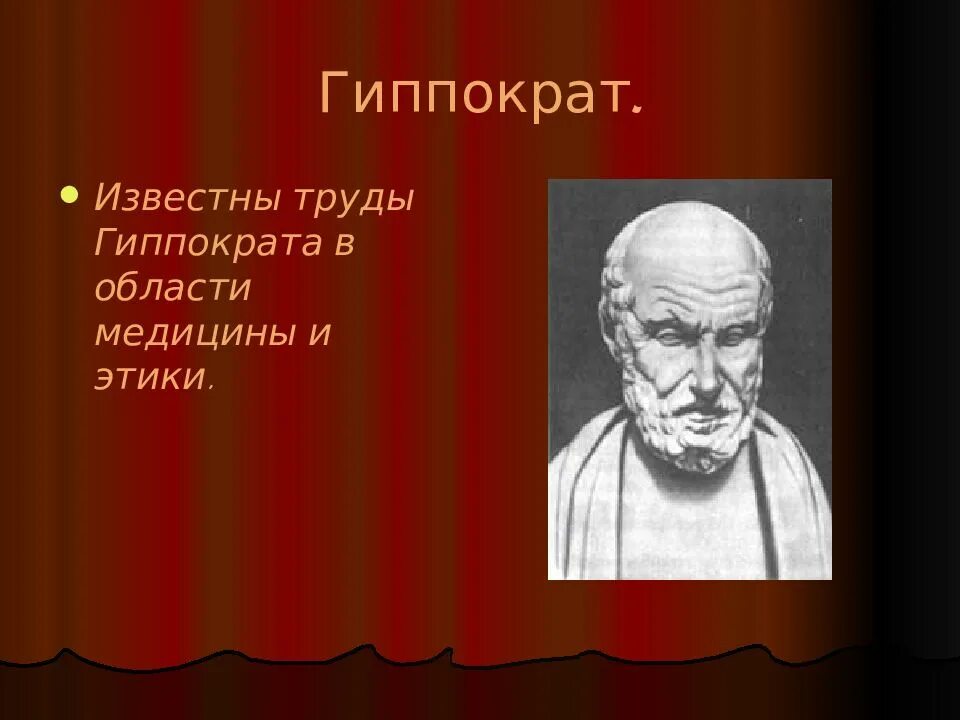 Гиппократ.

Известны труды Гиппократа в области медицины и этики.